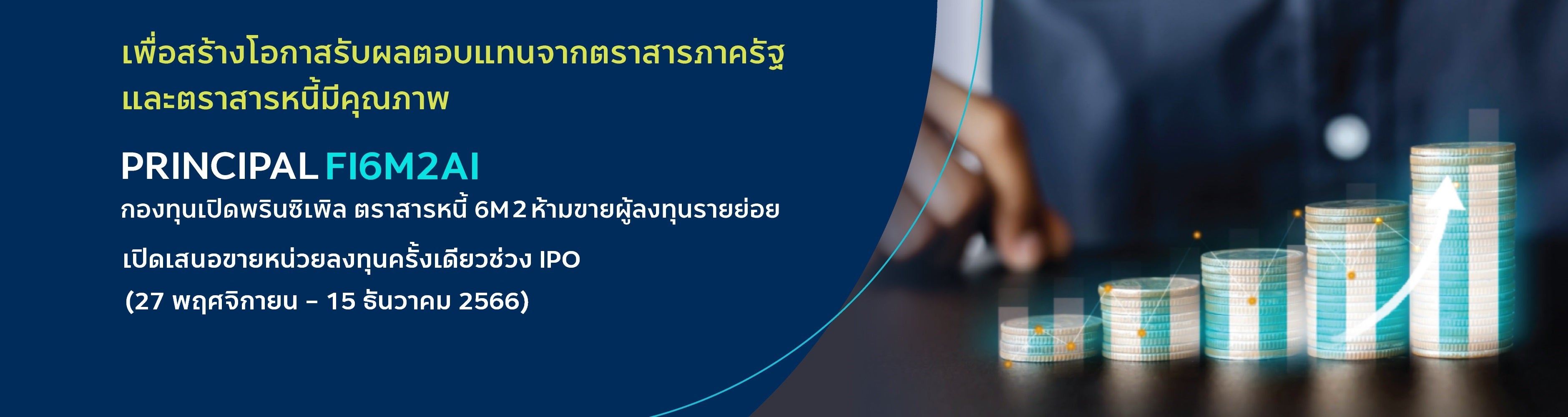 เพื่อสร้างโอกาสรับผลตอบแทนจากตราสารภาครัฐ และตราสารหนี้มีคุณภาพ

PRINCIPAL FI6M2AI

กองทุนเปิดพรินซิเพิล ตราสารหนี้ 6M2 ห้ามขายผู้ลงทุนรายย่อย

เปิดเสนอขายหน่วยลงทุนครั้งเดียวช่วง IPO (27 พฤศจิกายน – 15 ธันวาคม 2566)